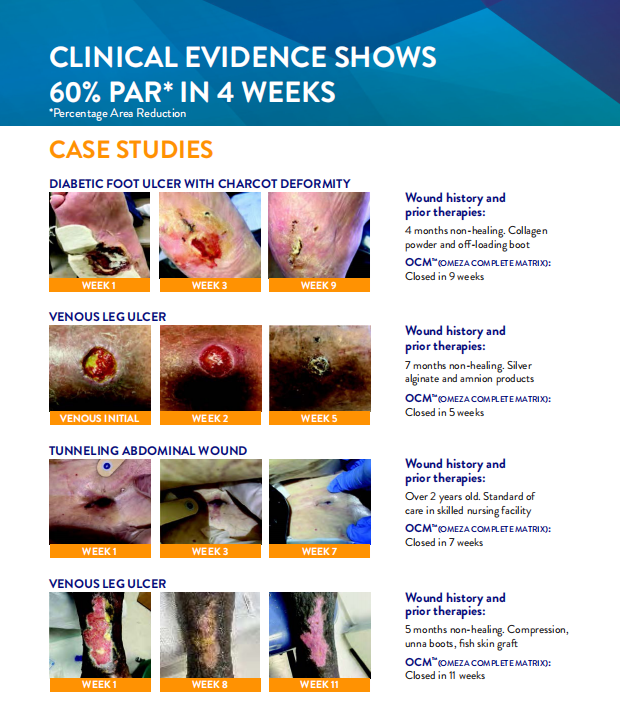 CLINICAL EVIDENCE SHOWS 60% PAR* IN 4 WEEKS
*Percentage Area Reduction

CASE STUDIES

DIABETIC FOOT ULCER WITH CHARCOT DEFORMITY

WEEK 1
WEEK 3
WEEK 9

Wound history and prior therapies:
4 months non-healing. Collagen powder and off-loading boot
OCM™ (OMEZA COMPLETE MATRIX):
Closed in 9 weeks

VENOUS LEG ULCER

VENOUS INITIAL
WEEK 2
WEEK 5

Wound history and prior therapies:
7 months non-healing. Silver alginate and amnion products
OCM™ (OMEZA COMPLETE MATRIX):
Closed in 5 weeks

TUNNELING ABDOMINAL WOUND

WEEK 1
WEEK 3
WEEK 7

Wound history and prior therapies:
Over 2 years old. Standard of care in skilled nursing facility
OCM™ (OMEZA COMPLETE MATRIX):
Closed in 7 weeks

VENOUS LEG ULCER

WEEK 1
WEEK 8
WEEK 11

Wound history and prior therapies:
5 months non-healing. Compression, unna boots, fish skin graft
OCM™ (OMEZA COMPLETE MATRIX):
Closed in 11 weeks